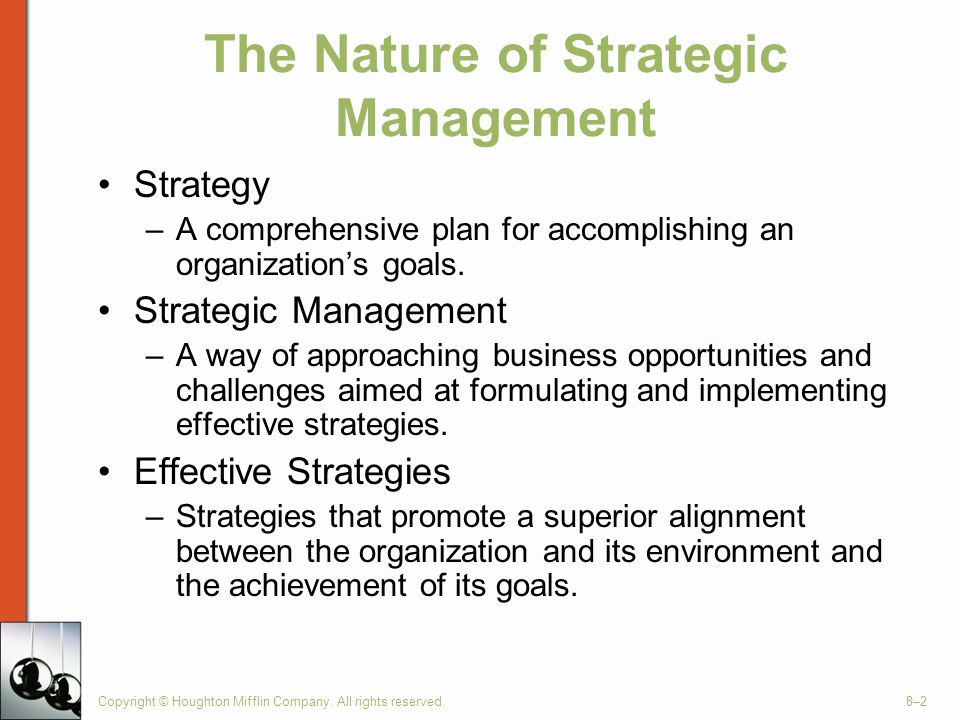 The Nature of Strategic Management

• Strategy
– A comprehensive plan for accomplishing an organization's goals.

• Strategic Management
– A way of approaching business opportunities and challenges aimed at formulating and implementing effective strategies.

• Effective Strategies
– Strategies that promote a superior alignment between the organization and its environment and the achievement of its goals.

Copyright © Houghton Mifflin Company. All rights reserved.

8–2